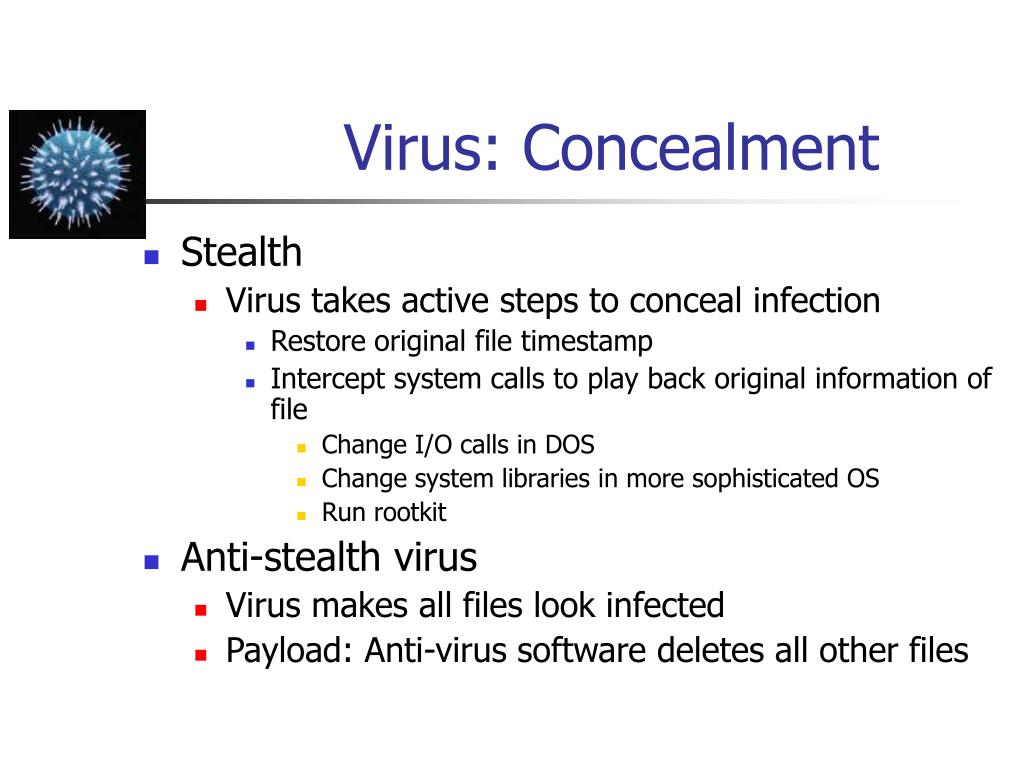 Virus: Concealment

- Stealth
  - Virus takes active steps to conceal infection
    - Restore original file timestamp
    - Intercept system calls to play back original information of file
      - Change I/O calls in DOS
      - Change system libraries in more sophisticated OS
      - Run rootkit
- Anti-stealth virus
  - Virus makes all files look infected
  - Payload: Anti-virus software deletes all other files